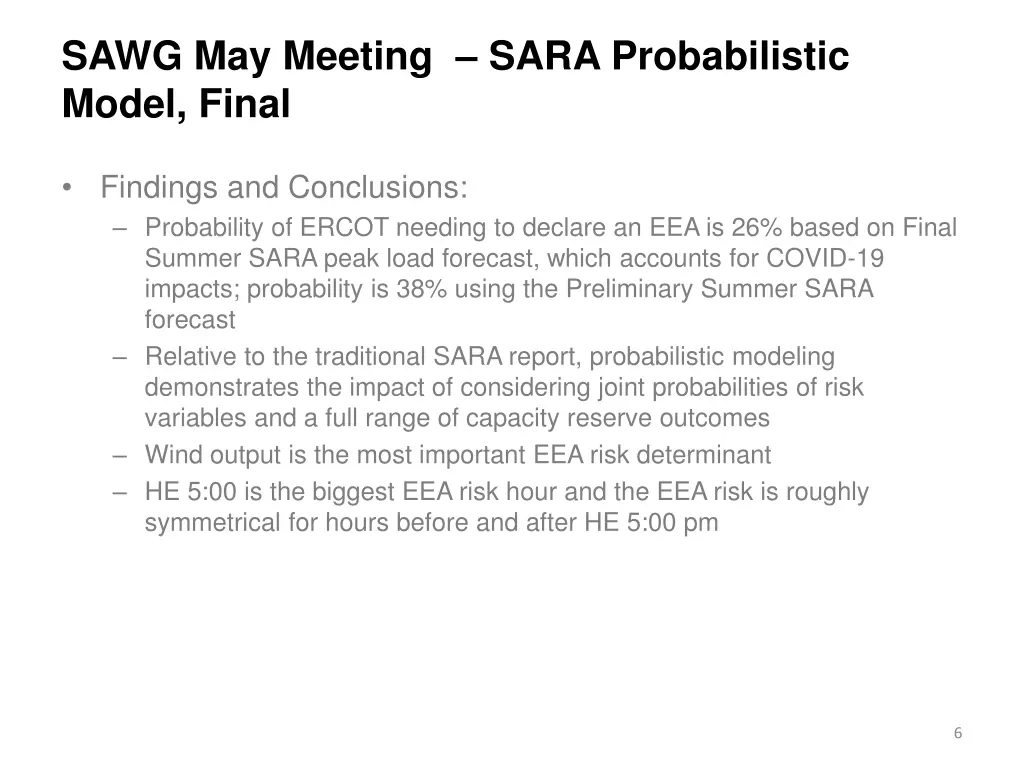 SAWG May Meeting – SARA Probabilistic Model, Final

• Findings and Conclusions:
– Probability of ERCOT needing to declare an EEA is 26% based on Final Summer SARA peak load forecast, which accounts for COVID-19 impacts; probability is 38% using the Preliminary Summer SARA forecast
– Relative to the traditional SARA report, probabilistic modeling demonstrates the impact of considering joint probabilities of risk variables and a full range of capacity reserve outcomes
– Wind output is the most important EEA risk determinant
– HE 5:00 is the biggest EEA risk hour and the EEA risk is roughly symmetrical for hours before and after HE 5:00 pm

6